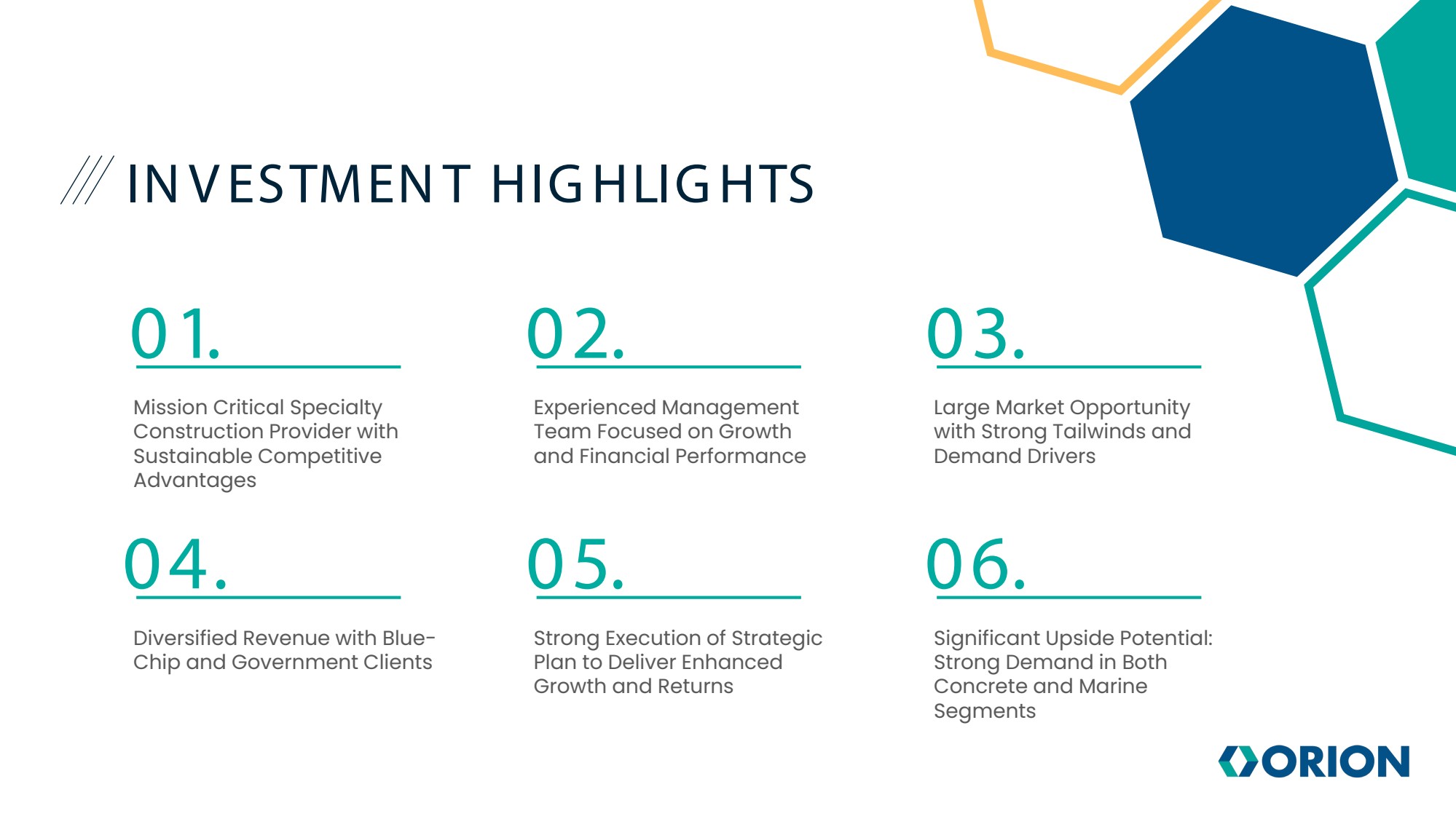 INVESTMENT HIGHLIGHTS

01.

Mission Critical Specialty Construction Provider with Sustainable Competitive Advantages

02.

Experienced Management Team Focused on Growth and Financial Performance

03.

Large Market Opportunity with Strong Tailwinds and Demand Drivers

04.

Diversified Revenue with Blue-Chip and Government Clients

05.

Strong Execution of Strategic Plan to Deliver Enhanced Growth and Returns

06.

Significant Upside Potential: Strong Demand in Both Concrete and Marine Segments

ORION